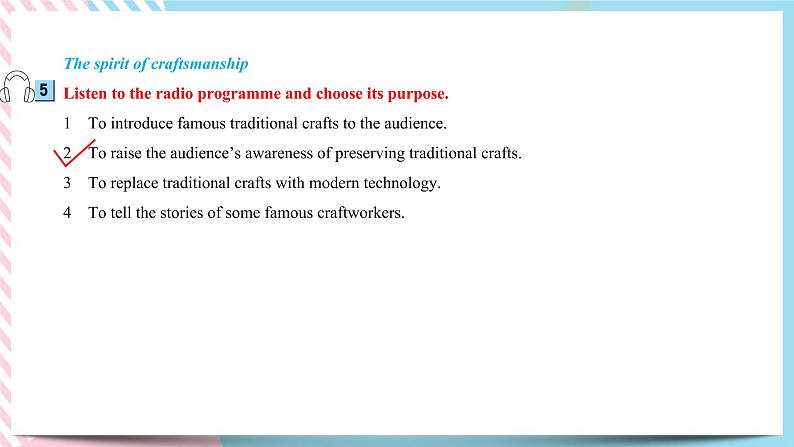 The spirit of craftsmanship

5 Listen to the radio programme and choose its purpose.

1 To introduce famous traditional crafts to the audience.

2 To raise the audience's awareness of preserving traditional crafts.

3 To replace traditional crafts with modern technology.

4 To tell the stories of some famous craftworkers.